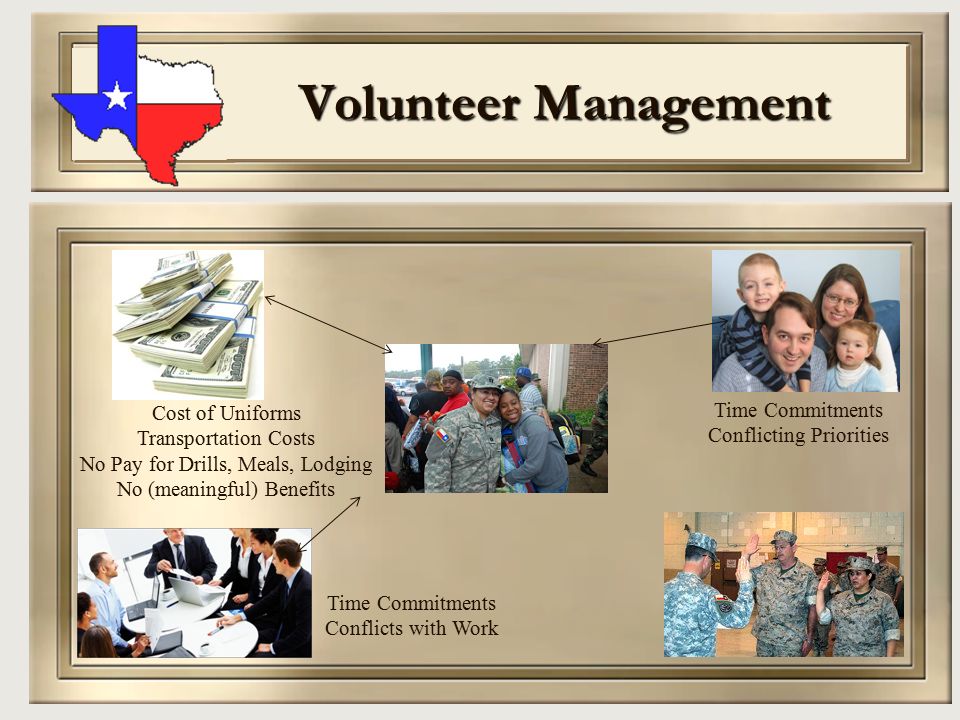 Volunteer Management

Cost of Uniforms
Transportation Costs
No Pay for Drills, Meals, Lodging
No (meaningful) Benefits

Time Commitments
Conflicting Priorities

Time Commitments
Conflicts with Work